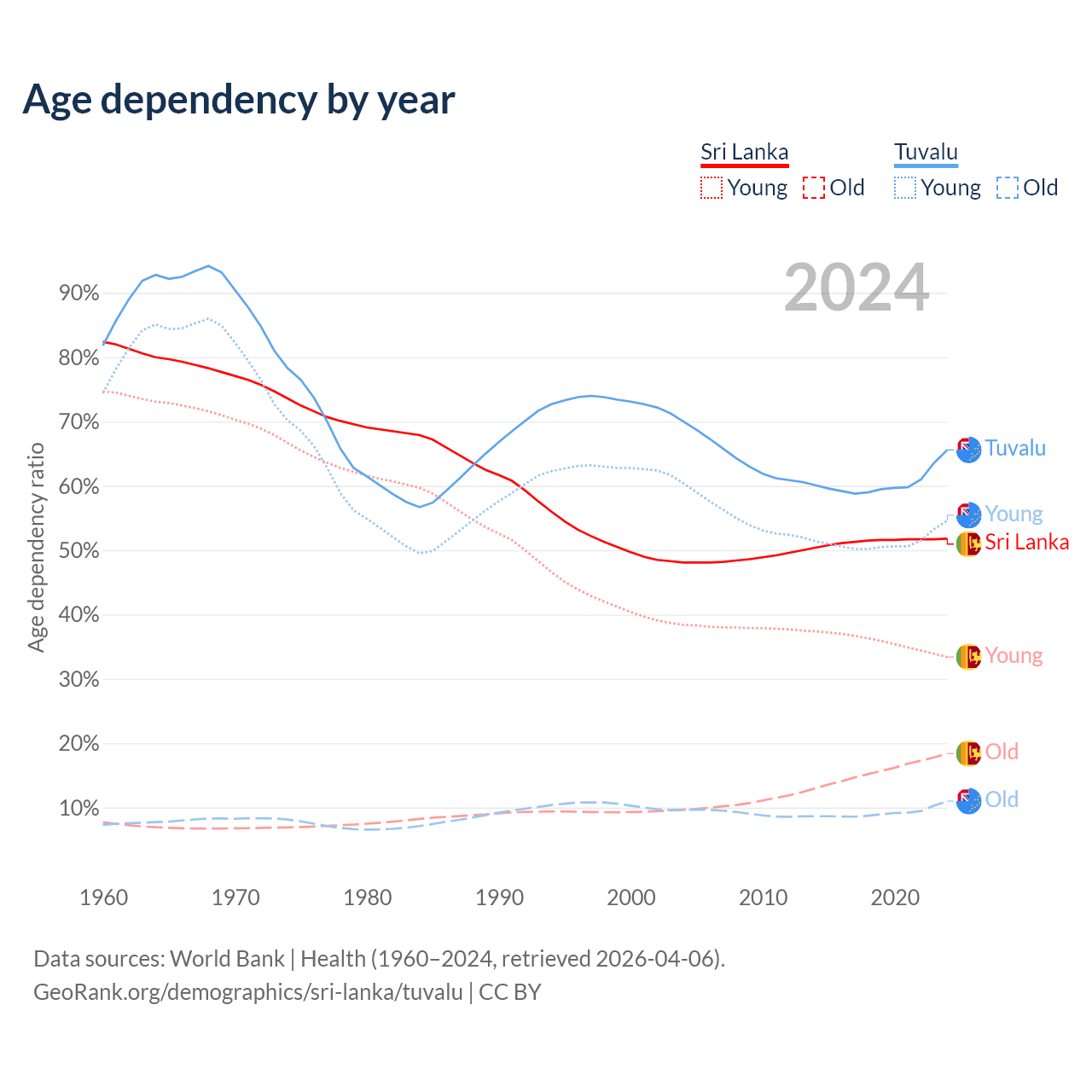 Age dependency by year

Sri Lanka
Young Old

Tuvalu
Young Old

2024

Age dependency ratio

90%
80%
70%
60%
50%
40%
30%
20%
10%

Tuvalu
Young
Sri Lanka
Young
Old
Old

1960 1970 1980 1990 2000 2010 2020

Data sources: World Bank | Health (1960–2024, retrieved 2026-04-06).
GeoRank.org/demographics/sri-lanka/tuvalu | CC BY